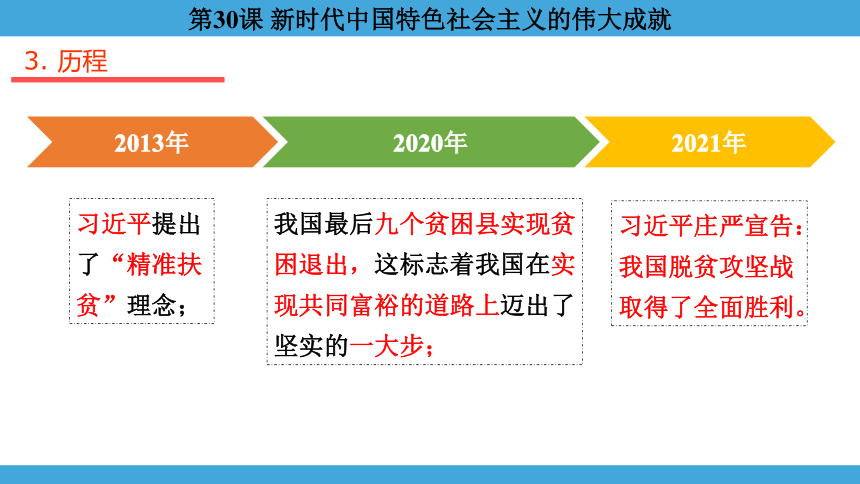 第30课 新时代中国特色社会主义的伟大成就

3. 历程

2013年

2020年

2021年

习近平提出了“精准扶贫”理念；

我国最后九个贫困县实现贫困退出，这标志着我国在实现共同富裕的道路上迈出了坚实的一大步；

习近平庄严宣告：我国脱贫攻坚战取得了全面胜利。